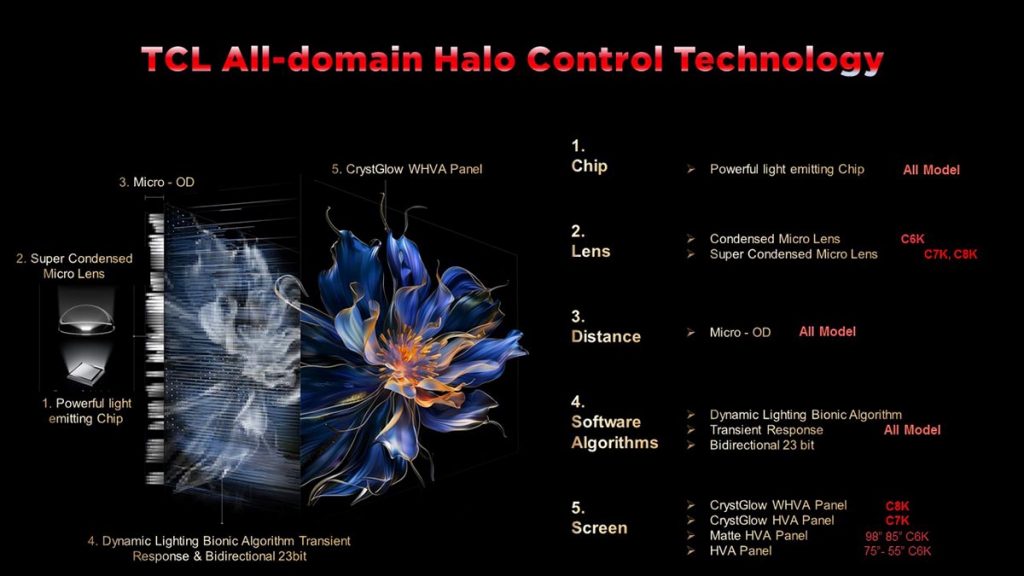 TCL All-domain Halo Control Technology

3. Micro - OD

5. CrystGlow WHVA Panel

2. Super Condensed Micro Lens

1. Powerful light emitting Chip

4. Dynamic Lighting Bionic Algorithm Transient Response & Bidirectional 23bit

1. Chip
➢ Powerful light emitting Chip All Model

2. Lens
➢ Condensed Micro Lens C6K
➢ Super Condensed Micro Lens C7K, C8K

3. Distance
➢ Micro - OD All Model

4. Software Algorithms
➢ Dynamic Lighting Bionic Algorithm
➢ Transient Response All Model
➢ Bidirectional 23 bit

5. Screen
➢ CrystGlow WHVA Panel C8K
➢ CrystGlow HVA Panel C7K
➢ Matte HVA Panel 98" 85" C6K
➢ HVA Panel 75"- 55" C6K